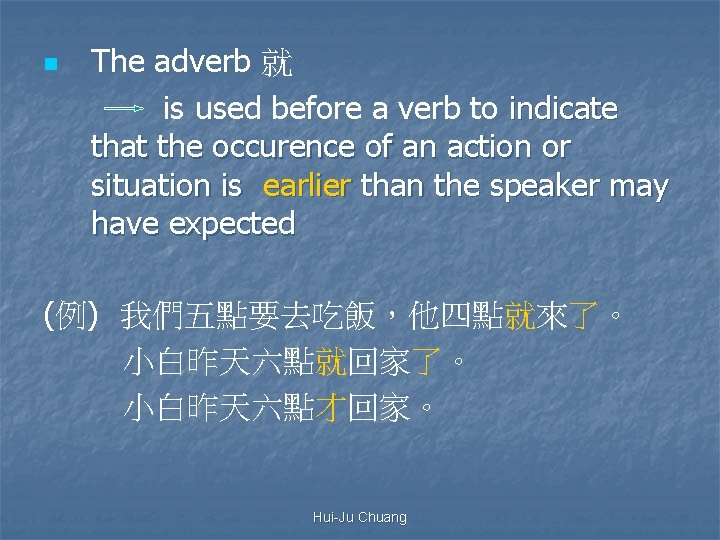 The adverb 就

→ is used before a verb to indicate that the occurence of an action or situation is earlier than the speaker may have expected

(例) 我們五點要去吃飯，他四點就來了。
小白昨天六點就回家了。
小白昨天六點才回家。

Hui-Ju Chuang